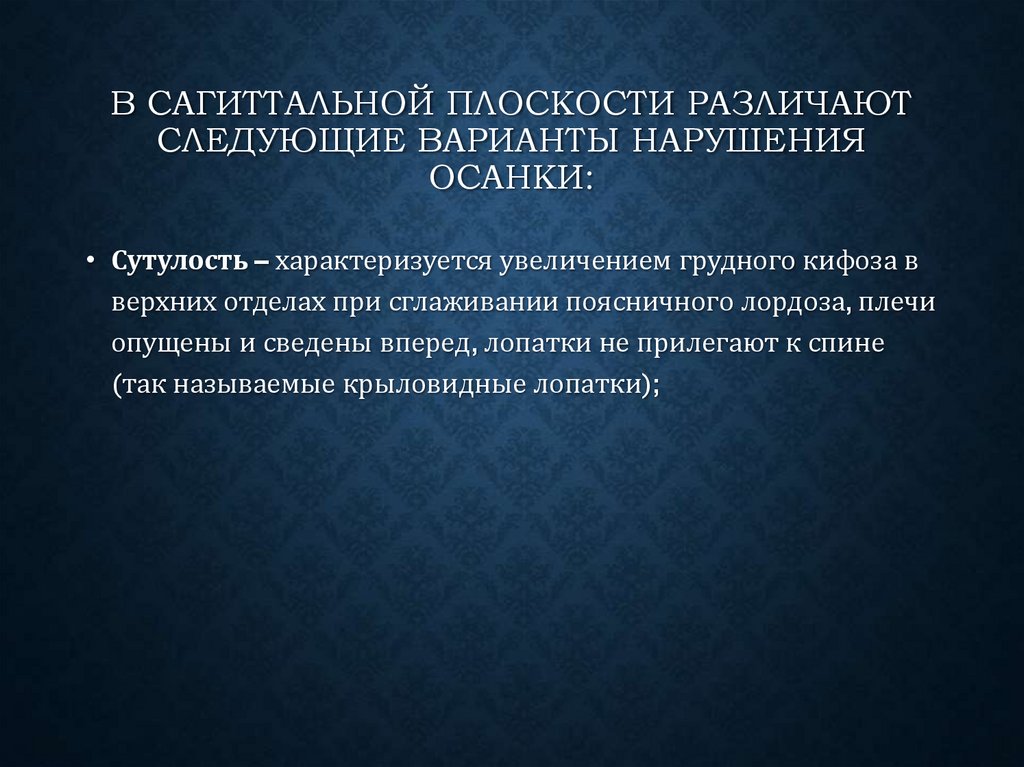 В САГИТТАЛЬНОЙ ПЛОСКОСТИ РАЗЛИЧАЮТ СЛЕДУЮЩИЕ ВАРИАНТЫ НАРУШЕНИЯ ОСАНКИ:

• Сутулость – характеризуется увеличением грудного кифоза в верхних отделах при сглаживании поясничного лордоза, плечи опущены и сведены вперед, лопатки не прилегают к спине (так называемые крыловидные лопатки);